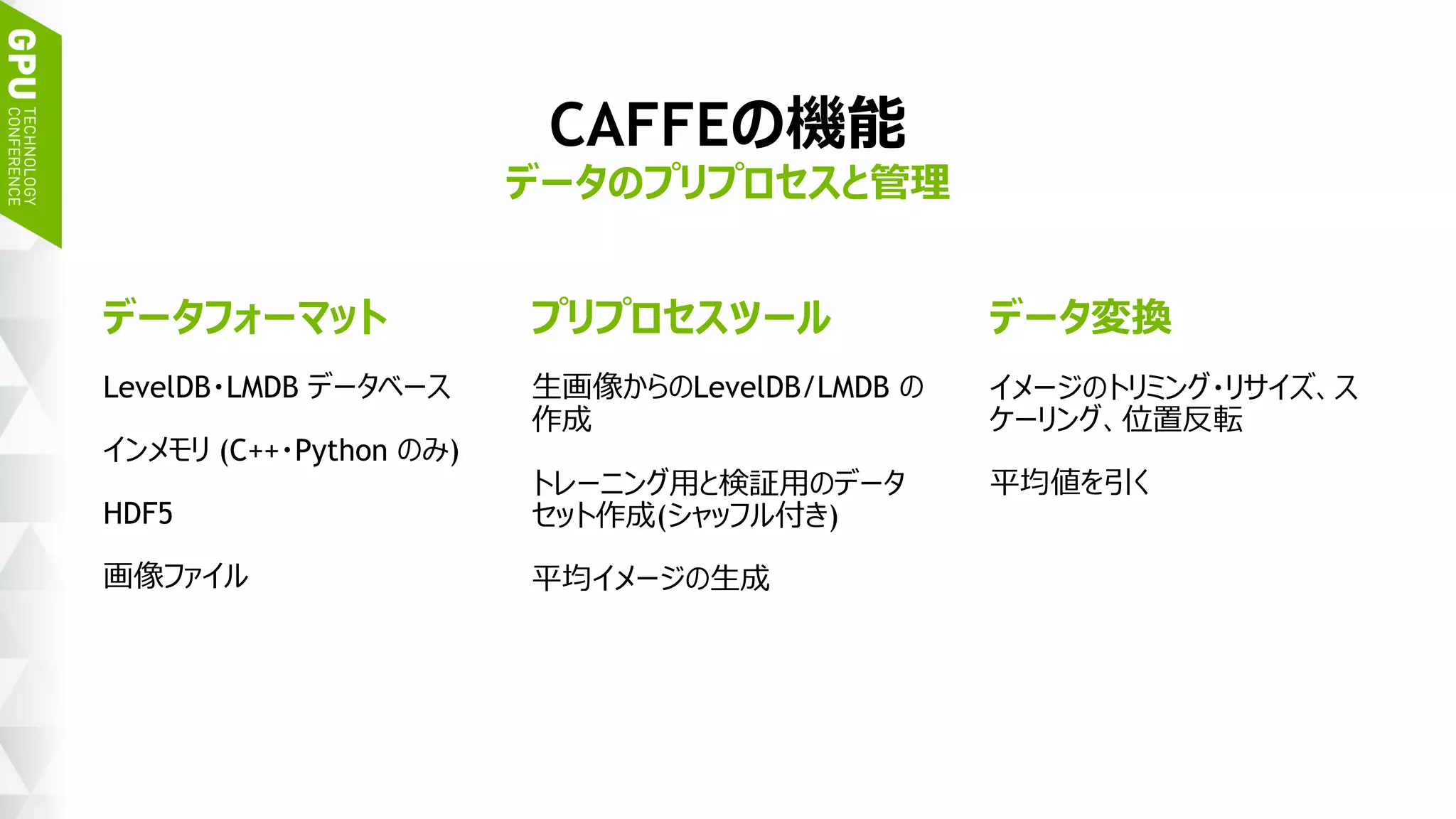 GPU TECHNOLOGY CONFERENCE

CAFFEの機能

データのプリプロセスと管理

データフォーマット

LevelDB・LMDB データベース

インメモリ (C++・Python のみ)

HDF5

画像ファイル

プリプロセスツール

生画像からのLevelDB/LMDB の作成

トレーニング用と検証用のデータセット作成(シャッフル付き)

平均イメージの生成

データ変換

イメージのトリミング・リサイズ、スケーリング、位置反転

平均値を引く